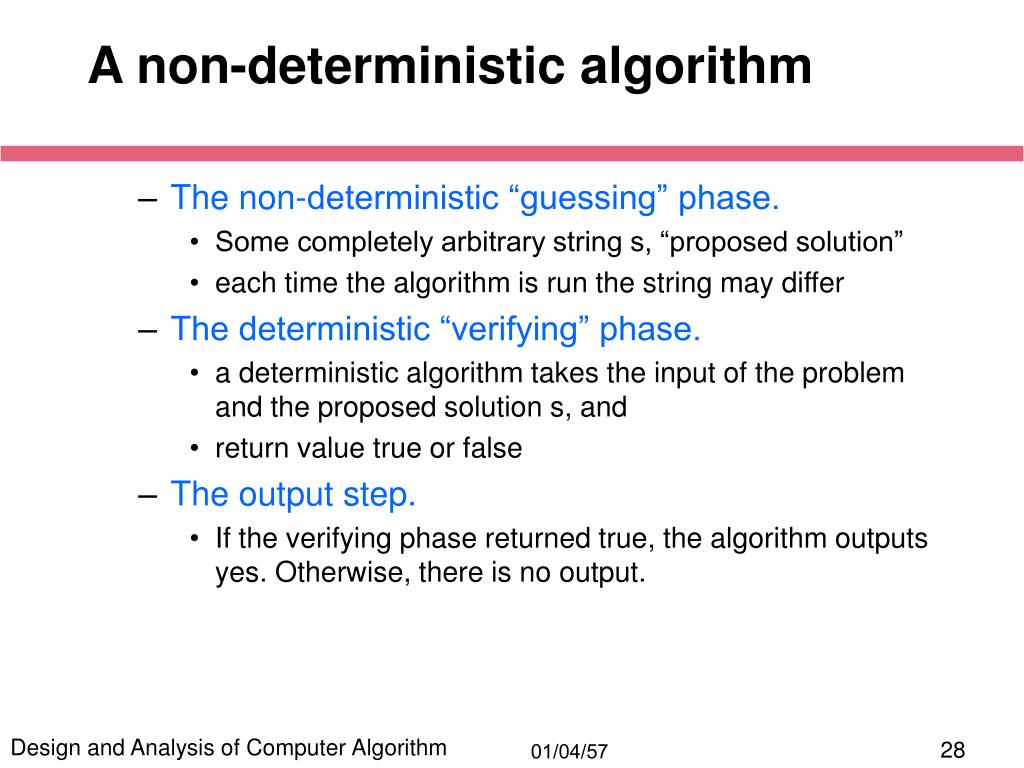 A non-deterministic algorithm

– The non-deterministic “guessing” phase.
• Some completely arbitrary string s, “proposed solution”
• each time the algorithm is run the string may differ
– The deterministic “verifying” phase.
• a deterministic algorithm takes the input of the problem and the proposed solution s, and
• return value true or false
– The output step.
• If the verifying phase returned true, the algorithm outputs yes. Otherwise, there is no output.

Design and Analysis of Computer Algorithm
01/04/57
28